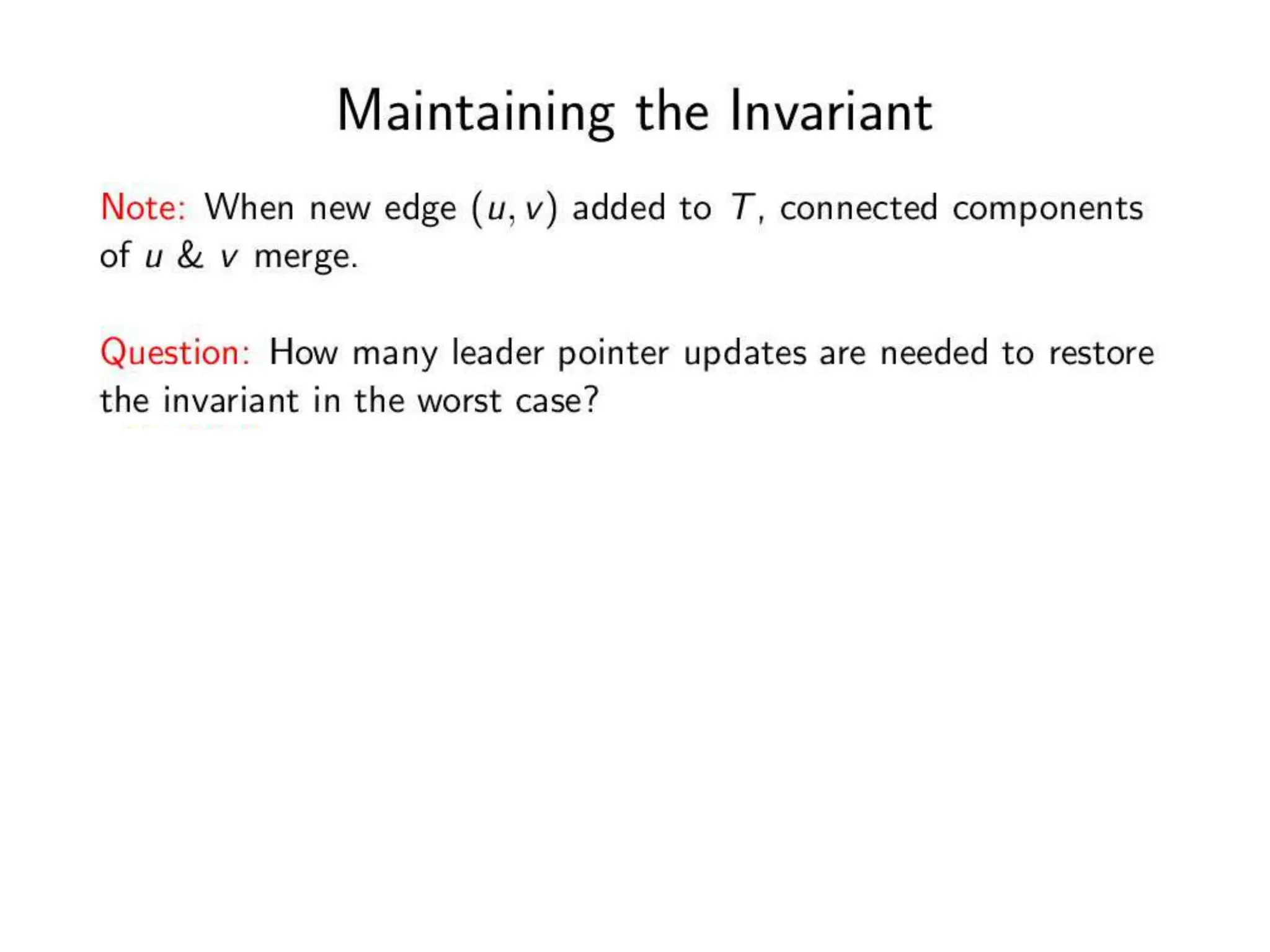 Maintaining the Invariant

Note: When new edge $(u, v)$ added to $T$, connected components of $u$ & $v$ merge.

Question: How many leader pointer updates are needed to restore the invariant in the worst case?